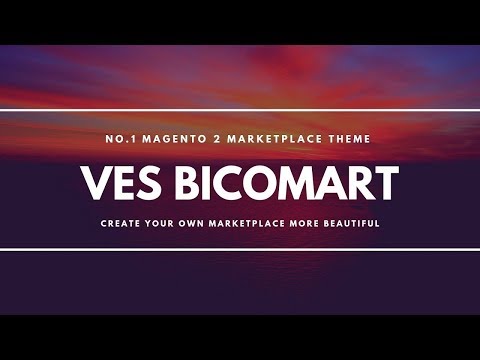 NO.1 MAGENTO 2 MARKETPLACE THEME

VES BICOMART

CREATE YOUR OWN MARKETPLACE MORE BEAUTIFUL